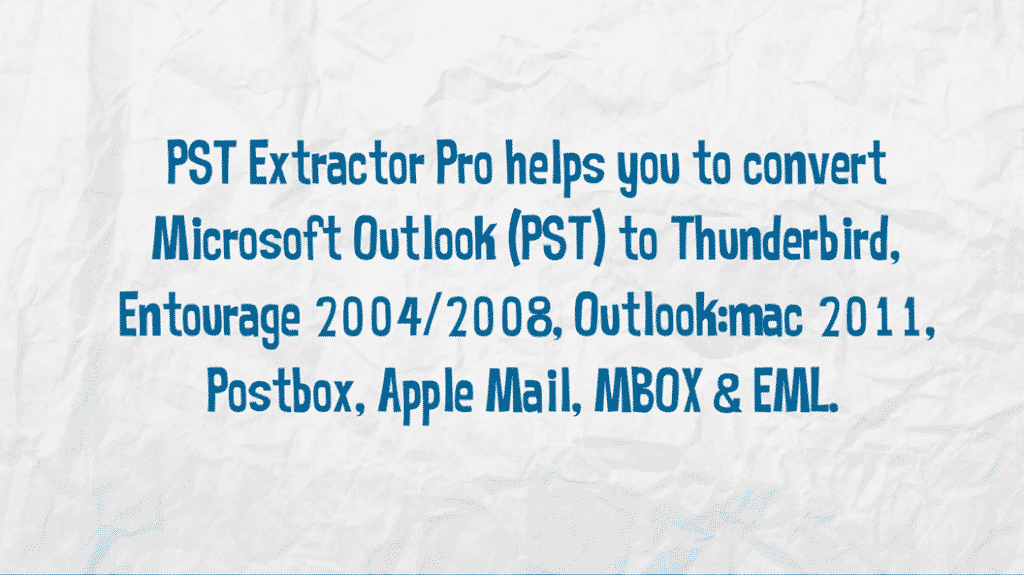 PST Extractor Pro helps you to convert Microsoft Outlook (PST) to Thunderbird, Entourage 2004/2008, Outlook:mac 2011, Postbox, Apple Mail, MBOX & EML.